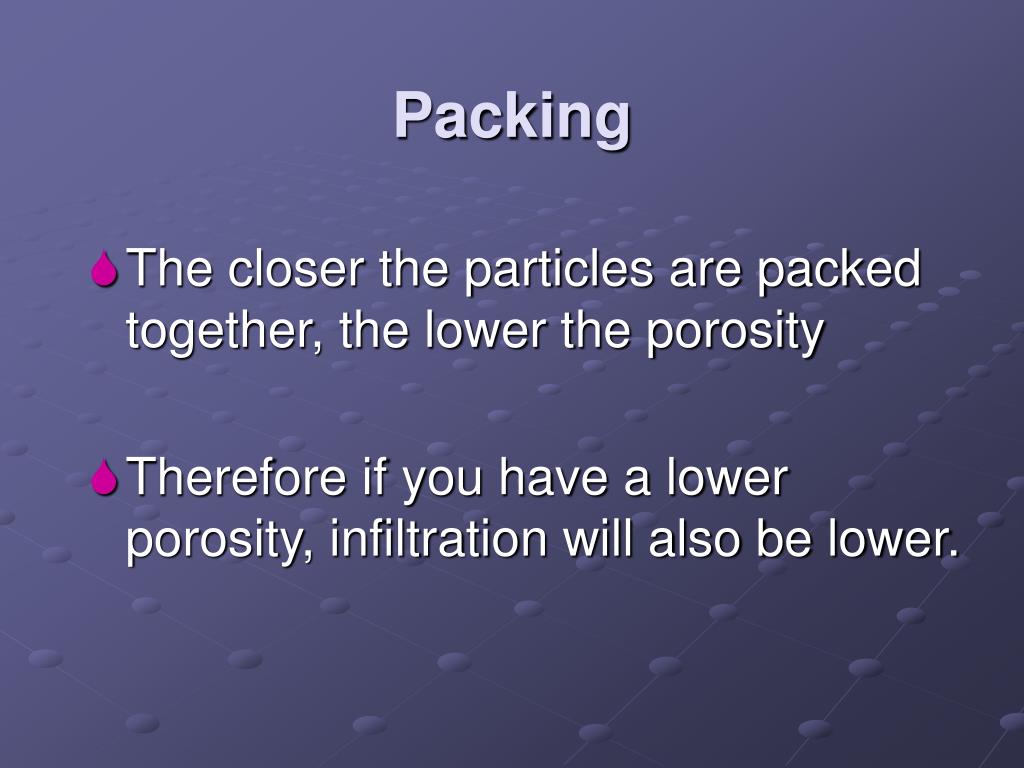 Packing

The closer the particles are packed together, the lower the porosity

Therefore if you have a lower porosity, infiltration will also be lower.